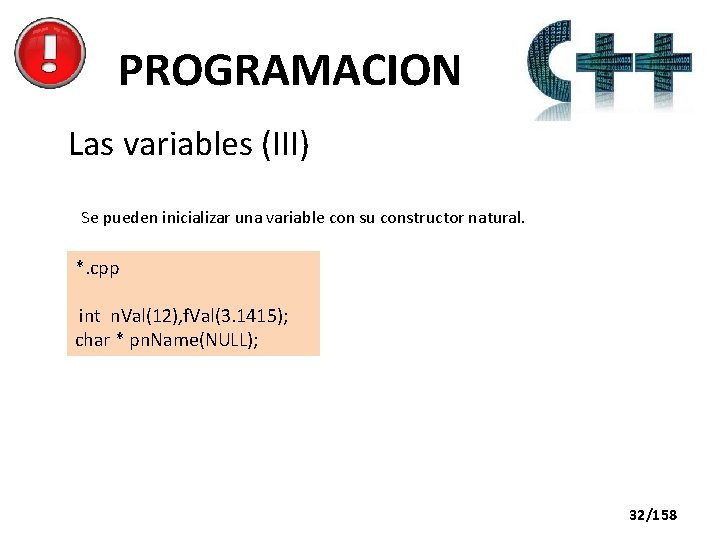 PROGRAMACION

C++

Las variables (III)

Se pueden inicializar una variable con su constructor natural.

*.cpp

int nVal(12),fVal(3.1415);
char * pnName(NULL);

32/158